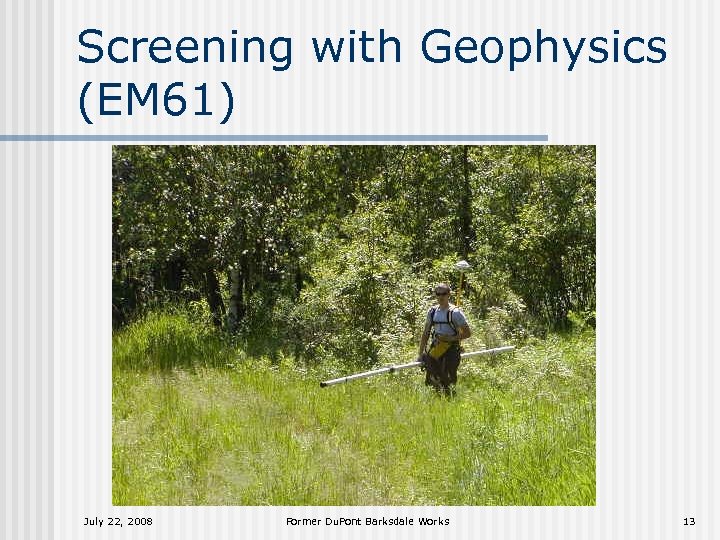 Screening with Geophysics (EM61)

July 22, 2008

Former DuPont Barksdale Works

13